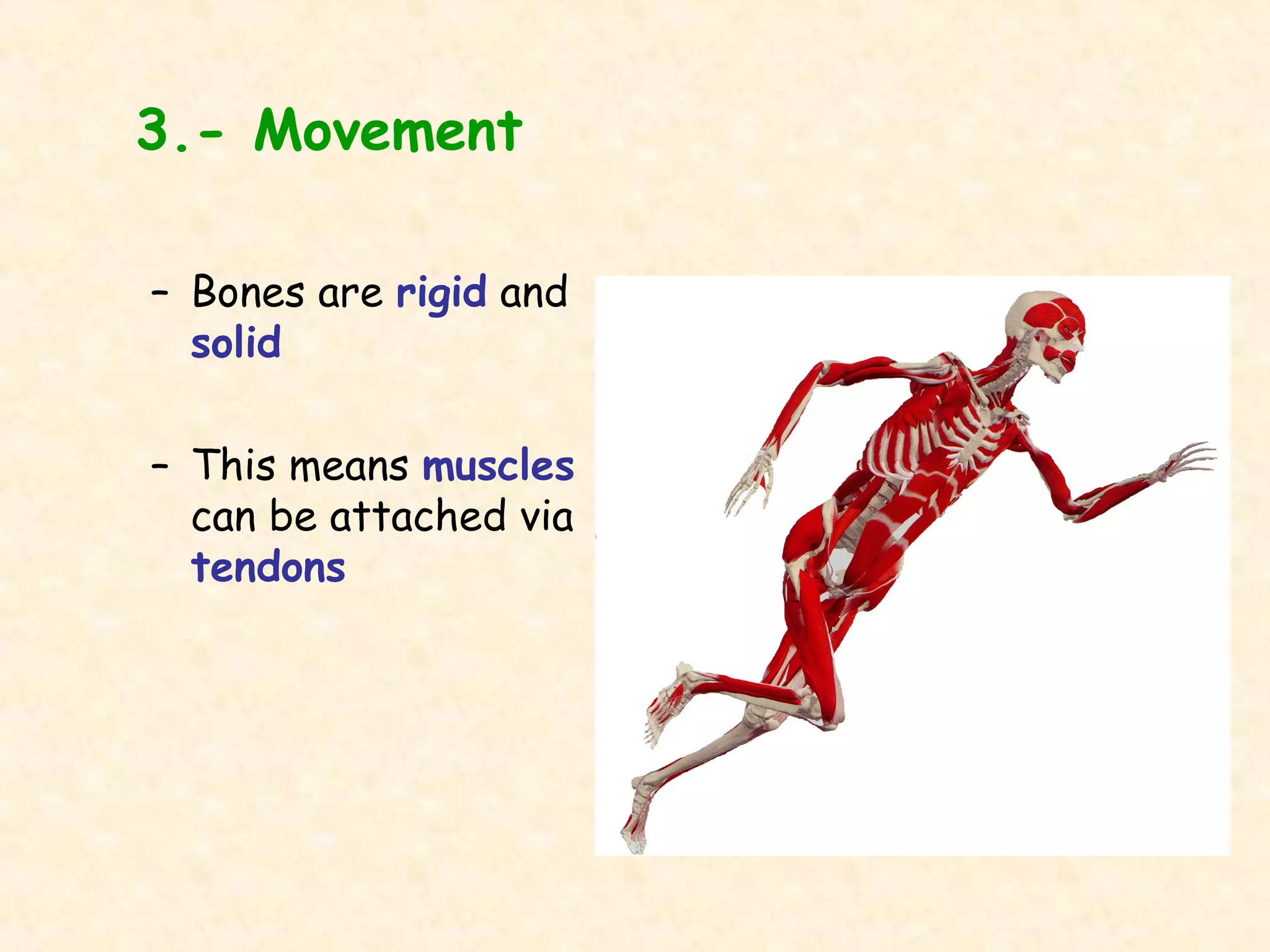 3.- Movement

– Bones are rigid and solid

– This means muscles can be attached via tendons